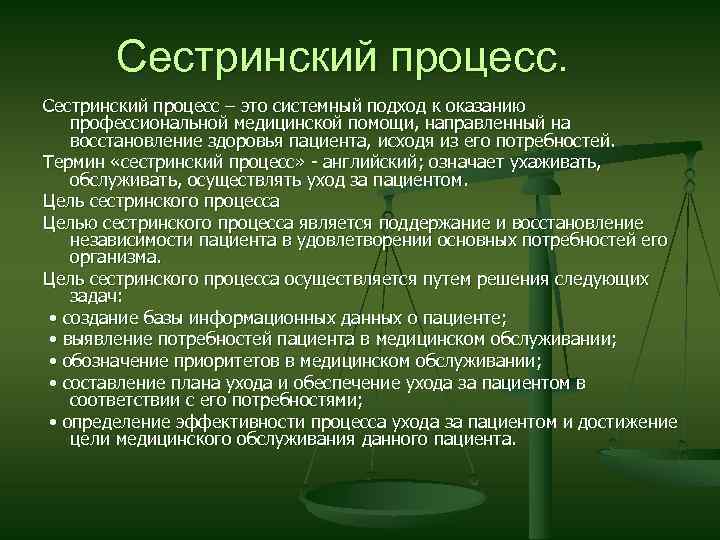 Сестринский процесс.

Сестринский процесс – это системный подход к оказанию профессиональной медицинской помощи, направленный на восстановление здоровья пациента, исходя из его потребностей.

Термин «сестринский процесс» - английский; означает ухаживать, обслуживать, осуществлять уход за пациентом.

Цель сестринского процесса

Целью сестринского процесса является поддержание и восстановление независимости пациента в удовлетворении основных потребностей его организма.

Цель сестринского процесса осуществляется путем решения следующих задач:

• создание базы информационных данных о пациенте;

• выявление потребностей пациента в медицинском обслуживании;

• обозначение приоритетов в медицинском обслуживании;

• составление плана ухода и обеспечение ухода за пациентом в соответствии с его потребностями;

• определение эффективности процесса ухода за пациентом и достижение цели медицинского обслуживания данного пациента.